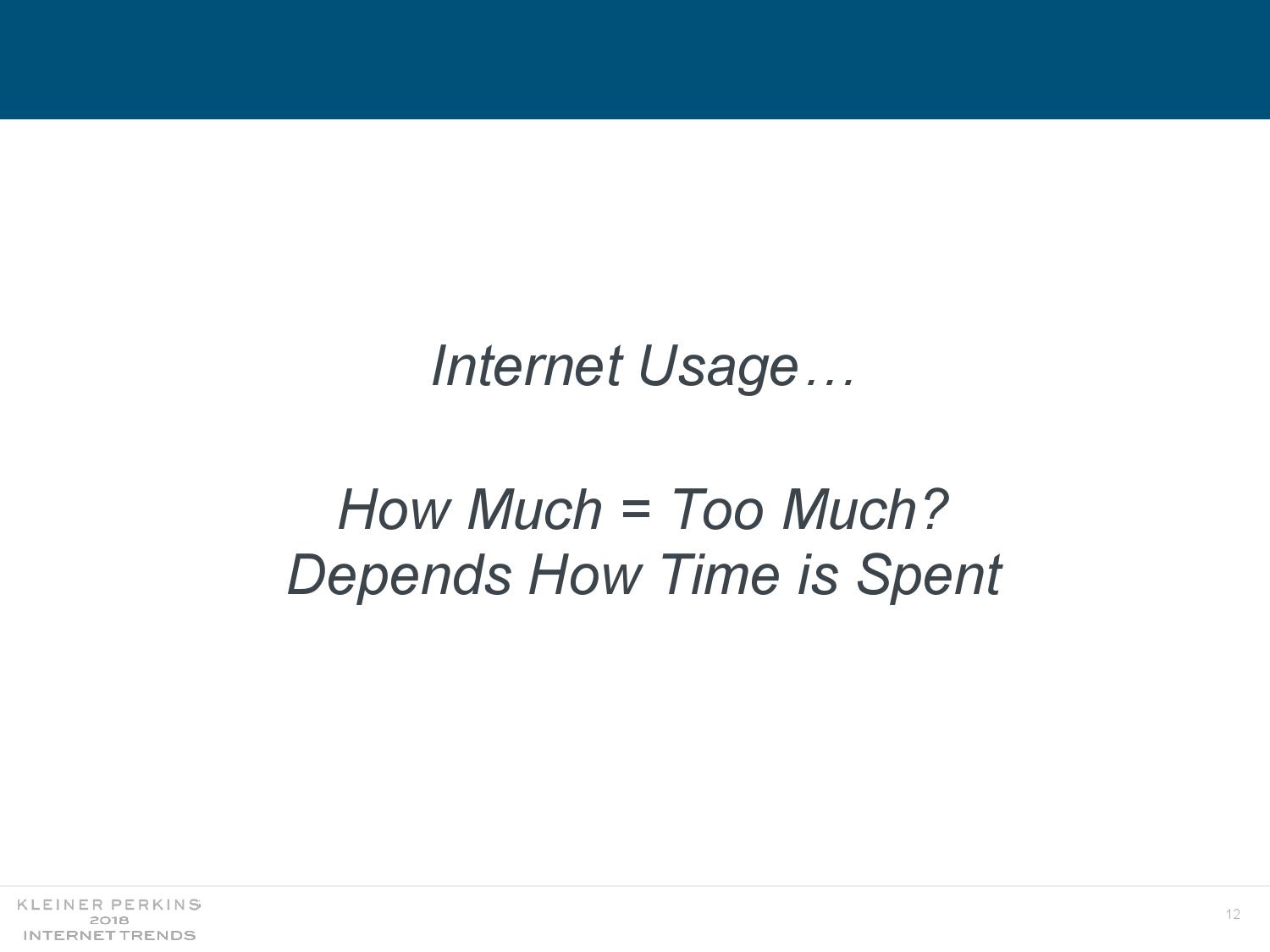 Internet Usage…

How Much = Too Much?
Depends How Time is Spent

KLEINER PERKINS
2018
INTERNET TRENDS

12